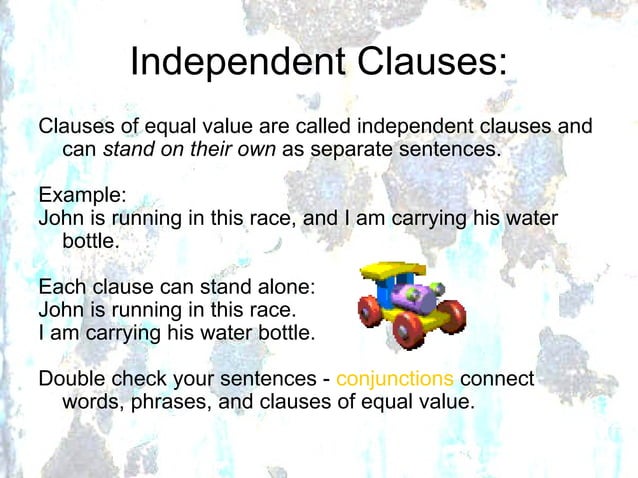 Independent Clauses:

Clauses of equal value are called independent clauses and can stand on their own as separate sentences.

Example:
John is running in this race, and I am carrying his water bottle.

Each clause can stand alone:
John is running in this race.
I am carrying his water bottle.

Double check your sentences - conjunctions connect words, phrases, and clauses of equal value.